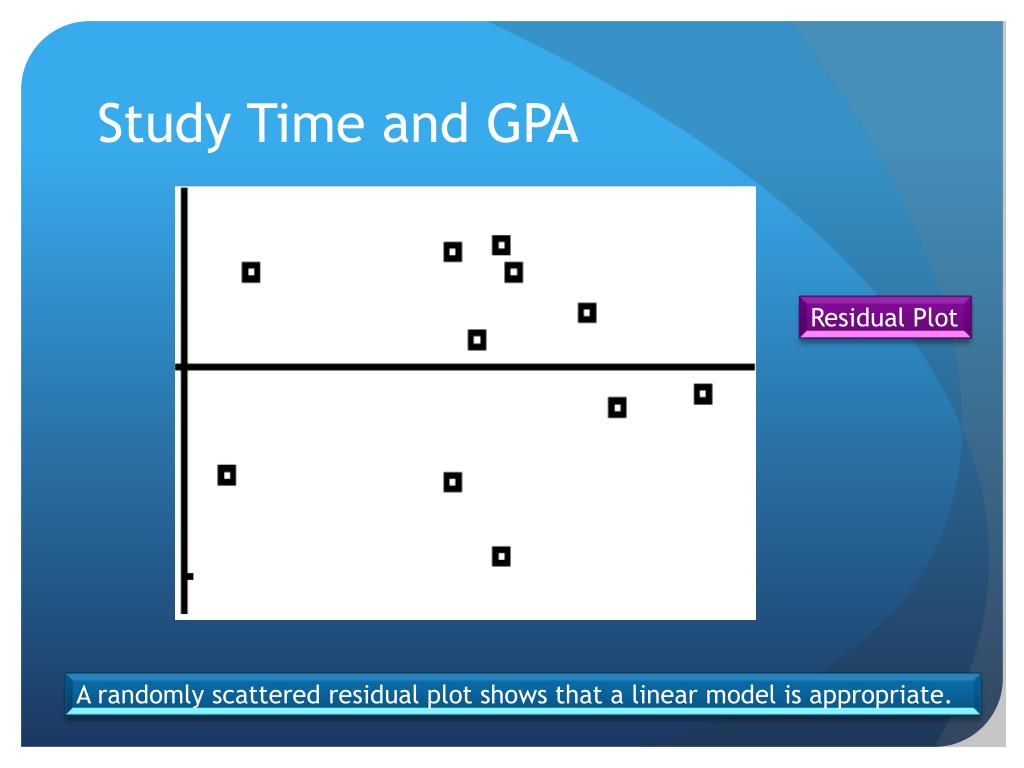 Study Time and GPA

Residual Plot

A randomly scattered residual plot shows that a linear model is appropriate.